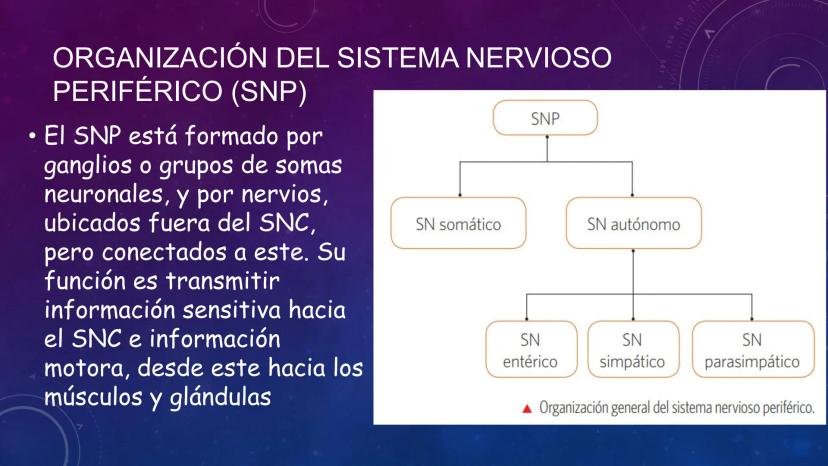 ORGANIZACIÓN DEL SISTEMA NERVIOSO PERIFÉRICO (SNP)

• El SNP está formado por ganglios o grupos de somas neuronales, y por nervios, ubicados fuera del SNC, pero conectados a este. Su función es transmitir información sensitiva hacia el SNC e información motora, desde este hacia los músculos y glándulas

SNP

SN somático

SN autónomo

SN entérico

SN simpático

SN parasimpático

▲ Organización general del sistema nervioso periférico.